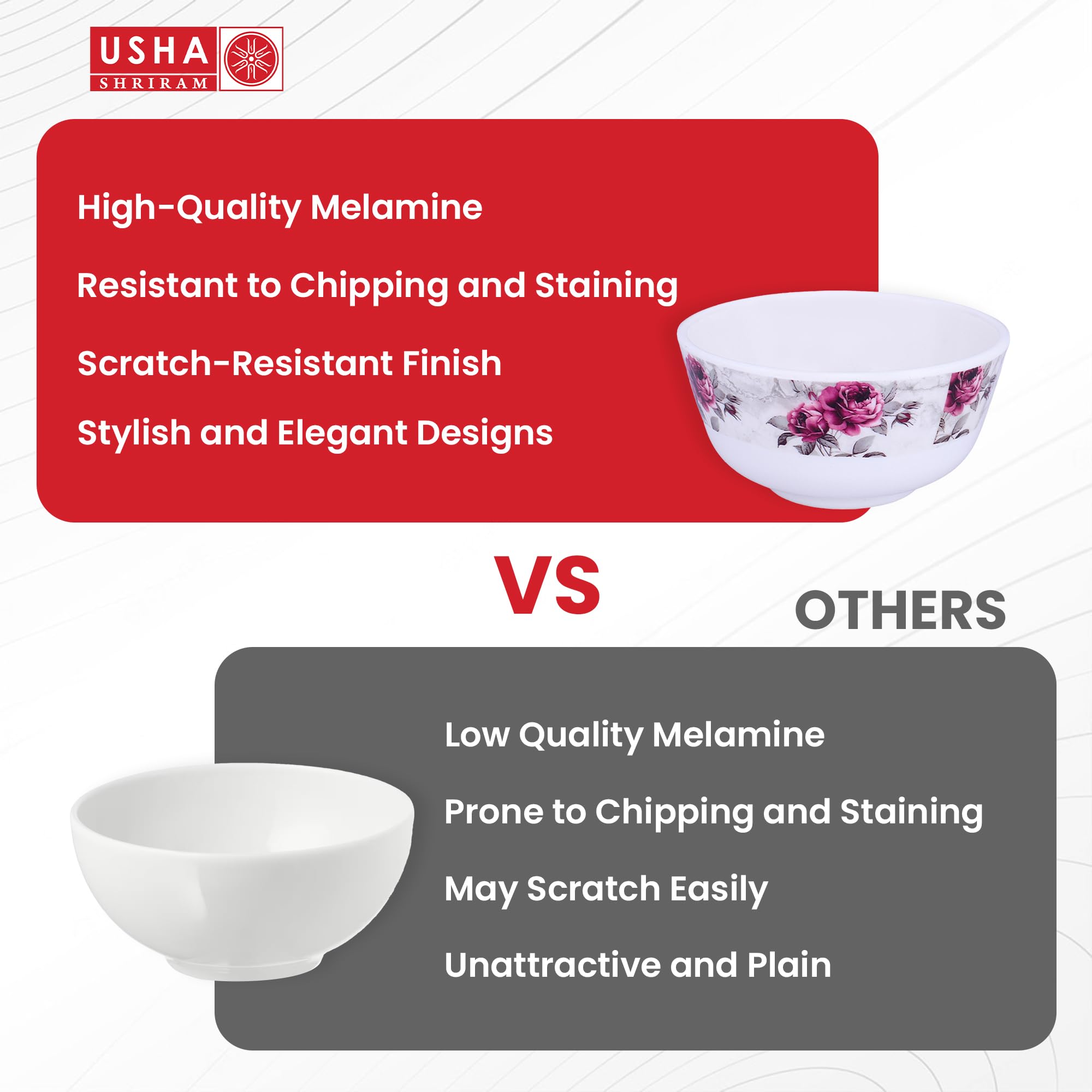 USHA
SHRIRAM

High-Quality Melamine

Resistant to Chipping and Staining

Scratch-Resistant Finish

Stylish and Elegant Designs

VS

OTHERS

Low Quality Melamine

Prone to Chipping and Staining

May Scratch Easily

Unattractive and Plain